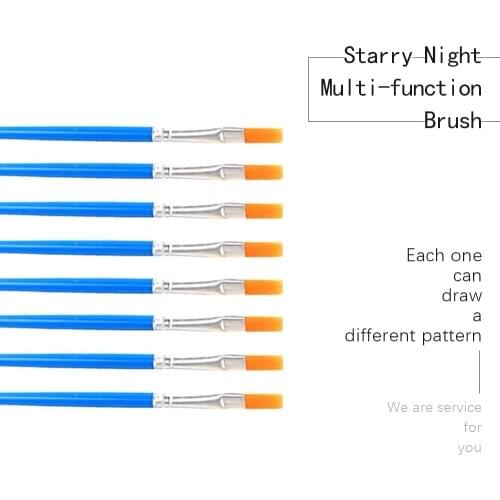 Starry Night
Multi-function
Brush

Each one
can
draw
a
different pattern

We are service
for
you